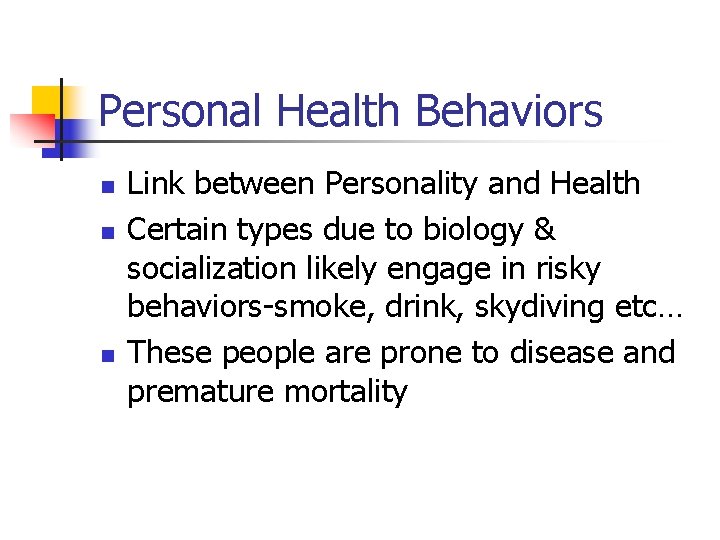 Personal Health Behaviors

- Link between Personality and Health
- Certain types due to biology & socialization likely engage in risky behaviors-smoke, drink, skydiving etc…
- These people are prone to disease and premature mortality